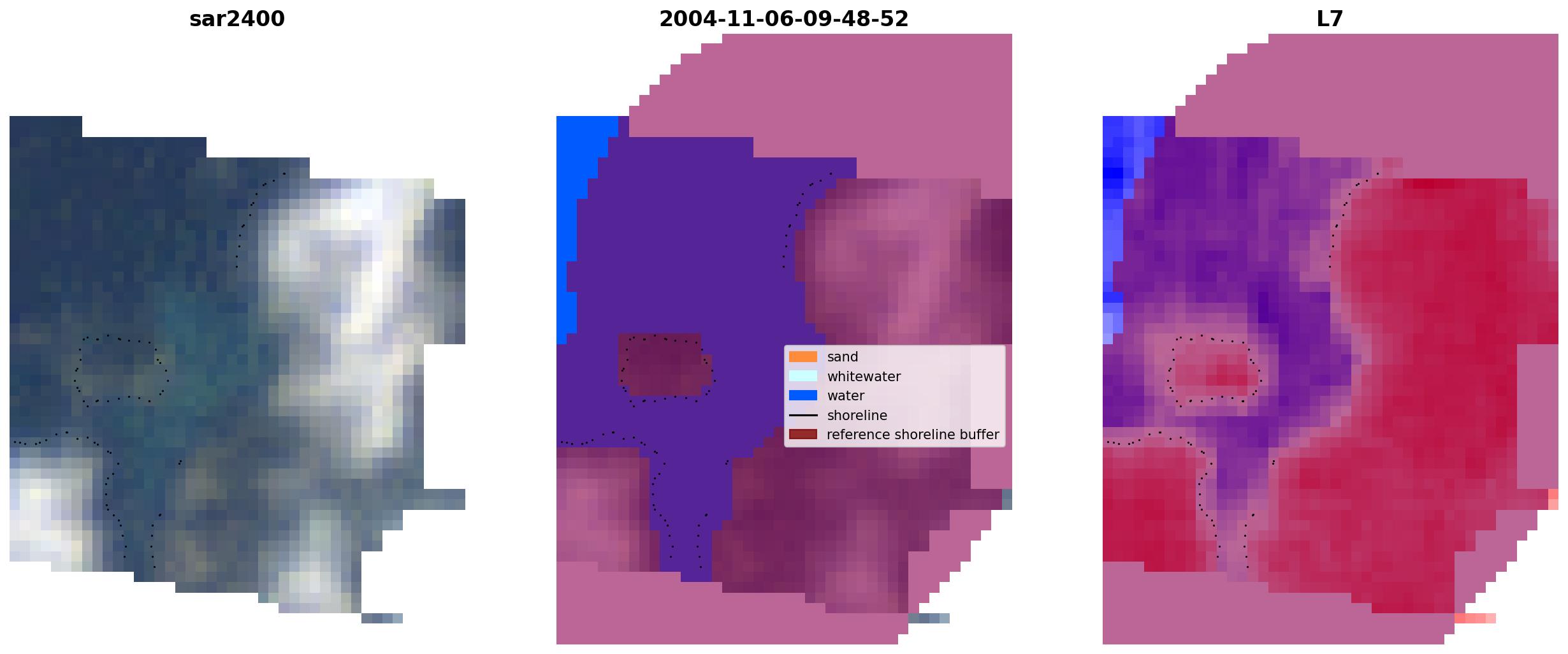 sar2400

2004-11-06-09-48-52

sand
whitewater
water
shoreline
reference shoreline buffer

L7